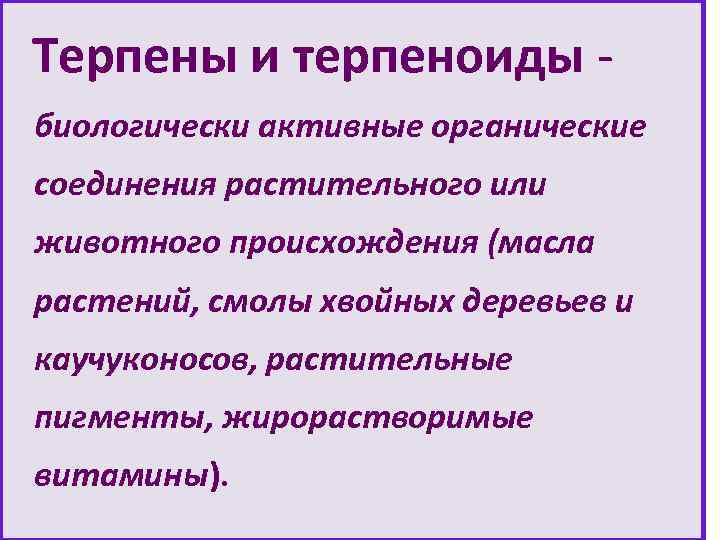 Терпены и терпеноиды - биологически активные органические соединения растительного или животного происхождения (масла растений, смолы хвойных деревьев и каучуконосов, растительные пигменты, жирорастворимые витамины).